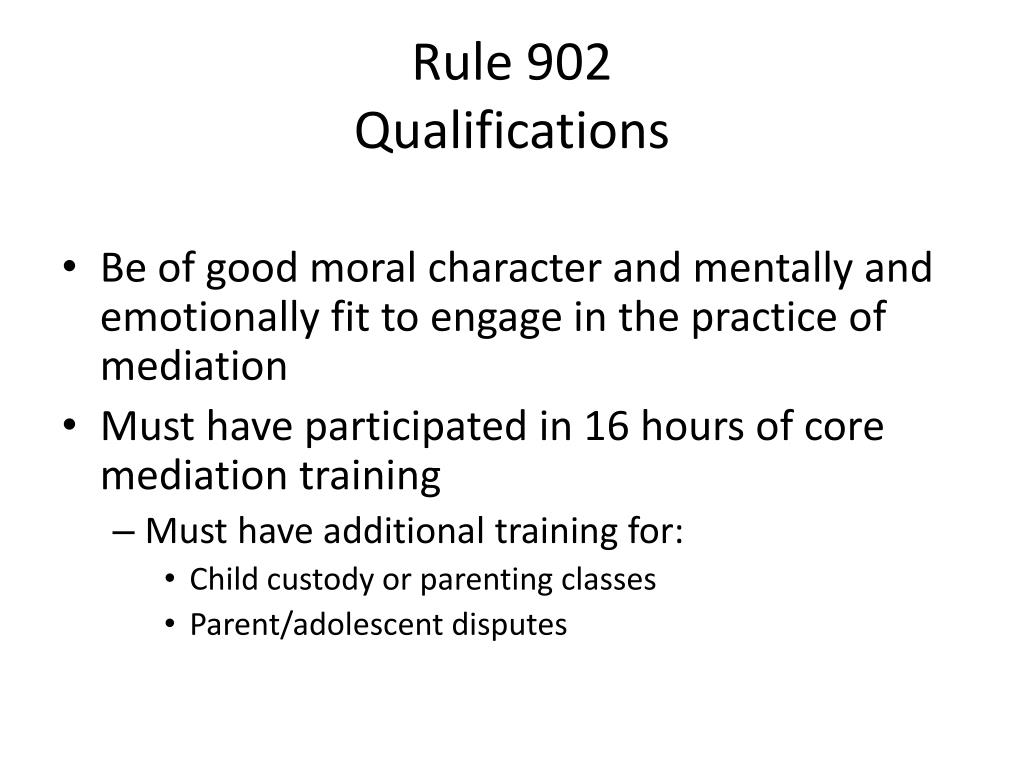 Rule 902
Qualifications

• Be of good moral character and mentally and emotionally fit to engage in the practice of mediation
• Must have participated in 16 hours of core mediation training
– Must have additional training for:
• Child custody or parenting classes
• Parent/adolescent disputes